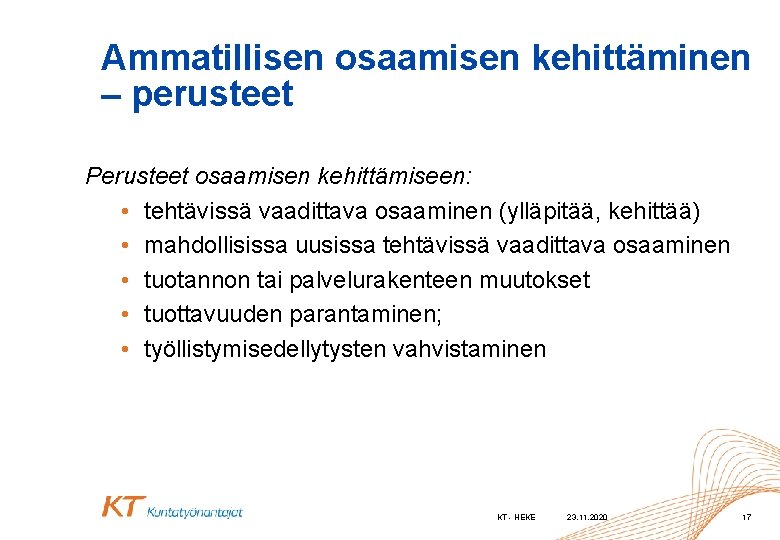 Ammatillisen osaamisen kehittäminen – perusteet

Perusteet osaamisen kehittämiseen:
• tehtävissä vaadittava osaaminen (ylläpitää, kehittää)
• mahdollisissa uusissa tehtävissä vaadittava osaaminen
• tuotannon tai palvelurakenteen muutokset
• tuottavuuden parantaminen;
• työllistymisedellytysten vahvistaminen

KT Kuntatyönantajat

KT - HEKE 23.11.2020 17